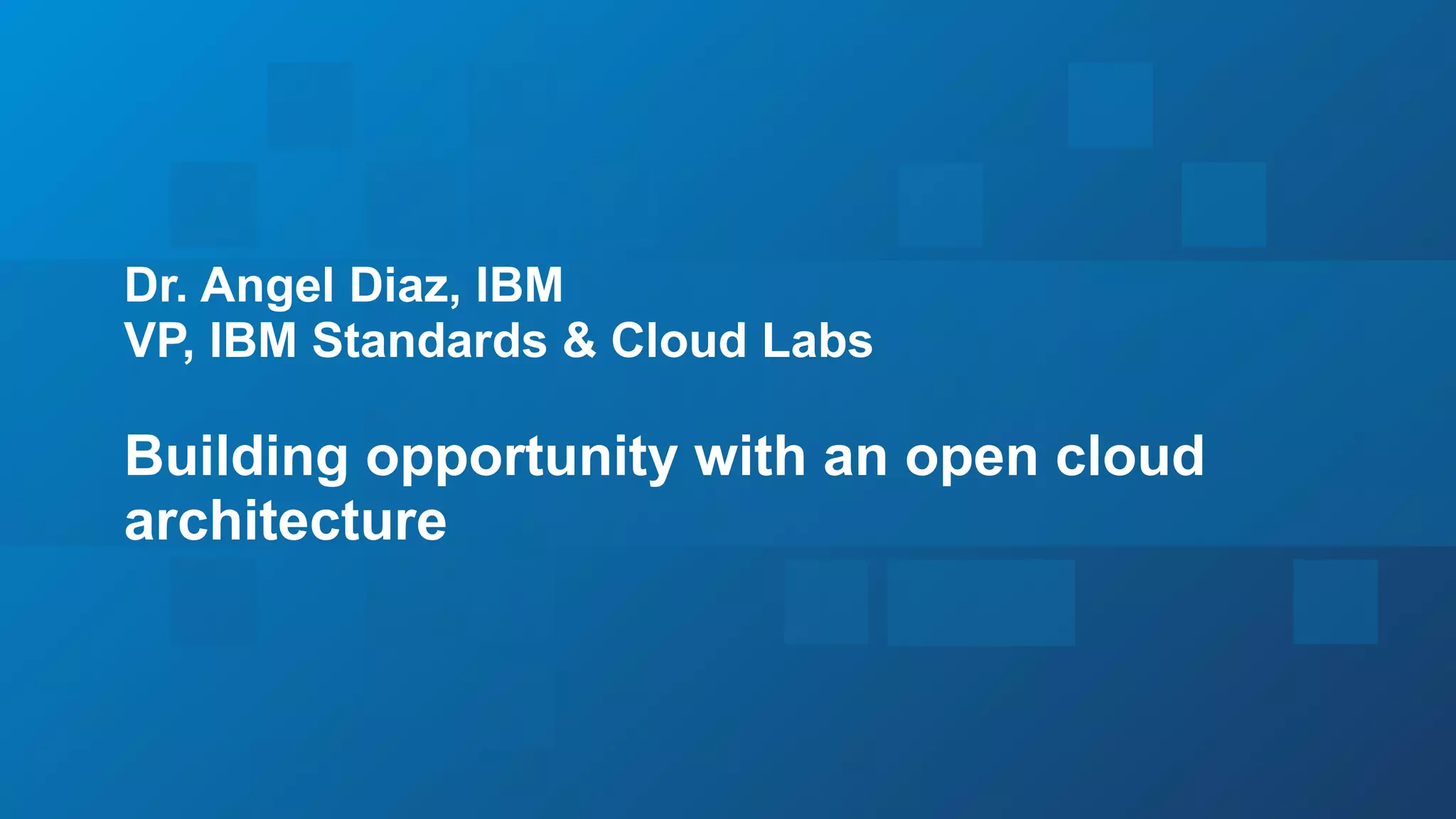 Dr. Angel Diaz, IBM
VP, IBM Standards & Cloud Labs

Building opportunity with an open cloud architecture